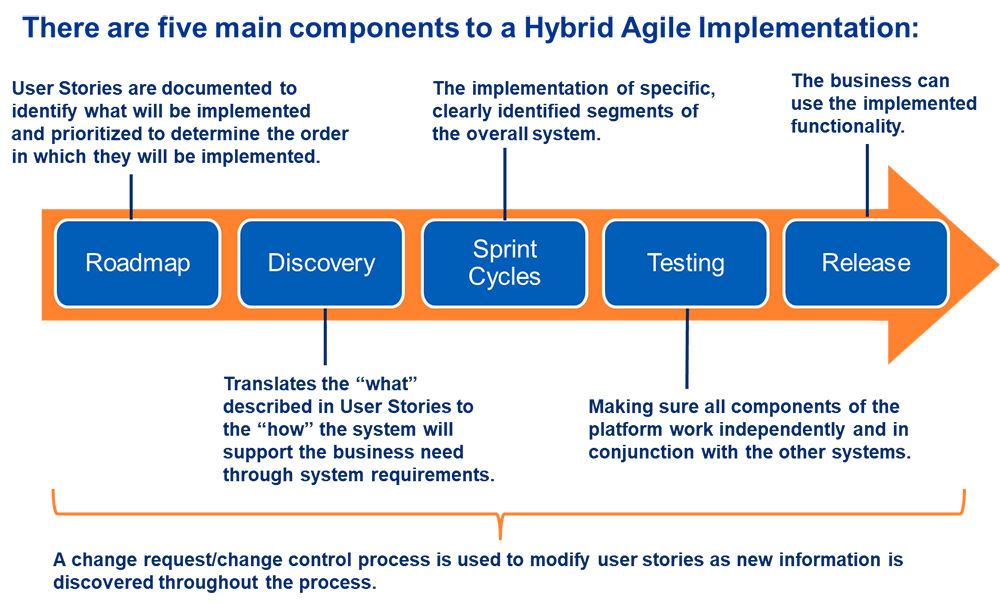 There are five main components to a Hybrid Agile Implementation:

User Stories are documented to identify what will be implemented and prioritized to determine the order in which they will be implemented.

The implementation of specific, clearly identified segments of the overall system.

The business can use the implemented functionality.

Roadmap

Discovery

Sprint Cycles

Testing

Release

Translates the “what” described in User Stories to the “how” the system will support the business need through system requirements.

Making sure all components of the platform work independently and in conjunction with the other systems.

A change request/change control process is used to modify user stories as new information is discovered throughout the process.